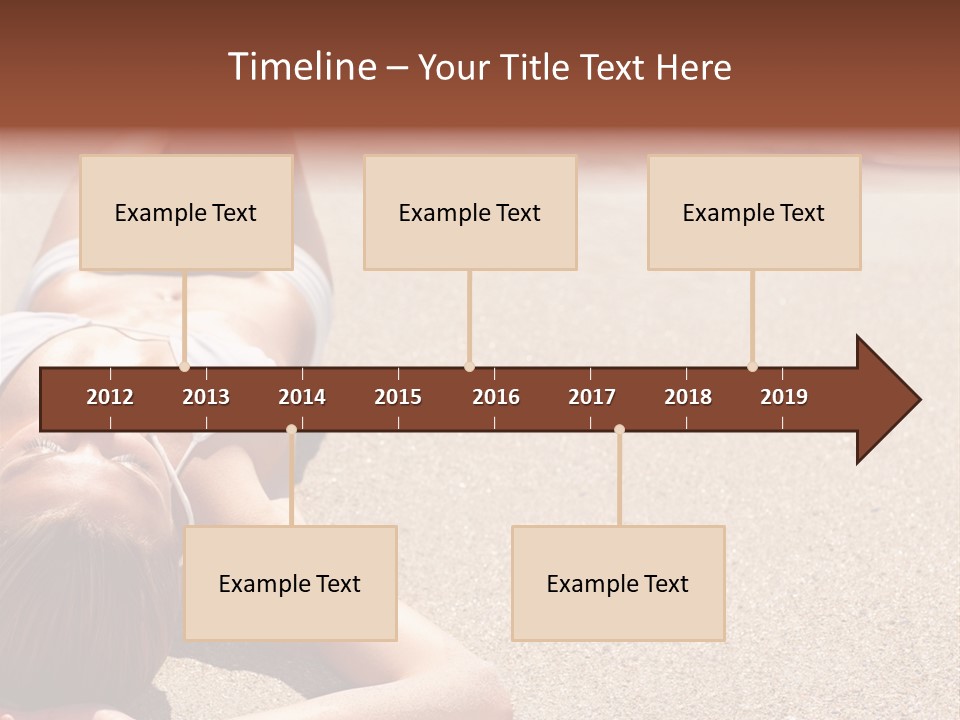 Timeline – Your Title Text Here

Example Text

Example Text

Example Text

2012 2013 2014 2015 2016 2017 2018 2019

Example Text

Example Text